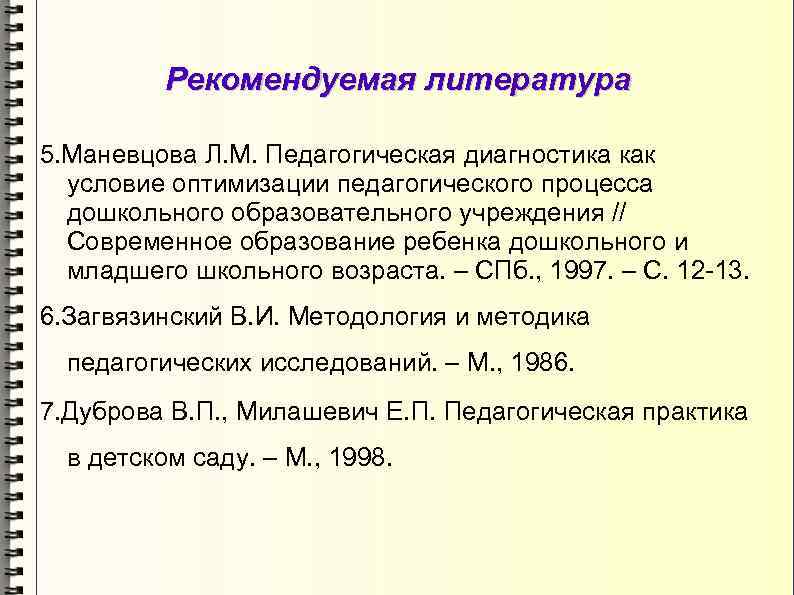 Рекомендуемая литература

5.Маневцова Л.М. Педагогическая диагностика как условие оптимизации педагогического процесса дошкольного образовательного учреждения // Современное образование ребенка дошкольного и младшего школьного возраста. – СПб., 1997. – С. 12-13.

6.Загвязинский В.И. Методология и методика педагогических исследований. – М., 1986.

7.Дуброва В.П., Милашевич Е.П. Педагогическая практика в детском саду. – М., 1998.